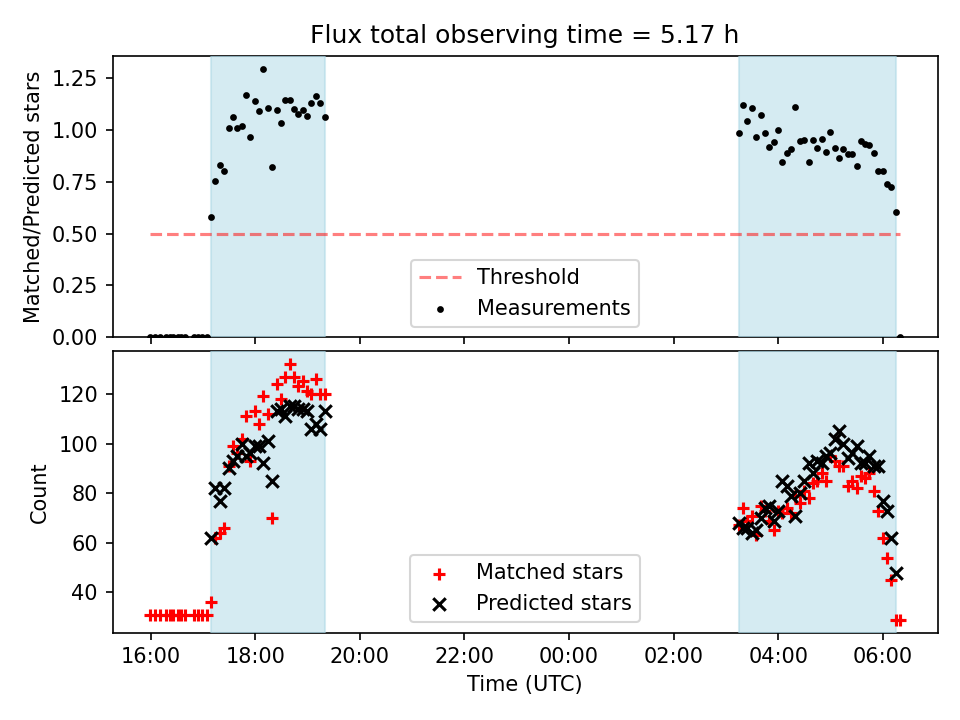 Flux total observing time = 5.17 h

Matched/Predicted stars

1.25
1.00
0.75
0.50
0.25
0.00

Threshold
Measurements

Count

120
100
80
60
40

Matched stars
Predicted stars

16:00
18:00
20:00
22:00
00:00
02:00
04:00
06:00

Time (UTC)